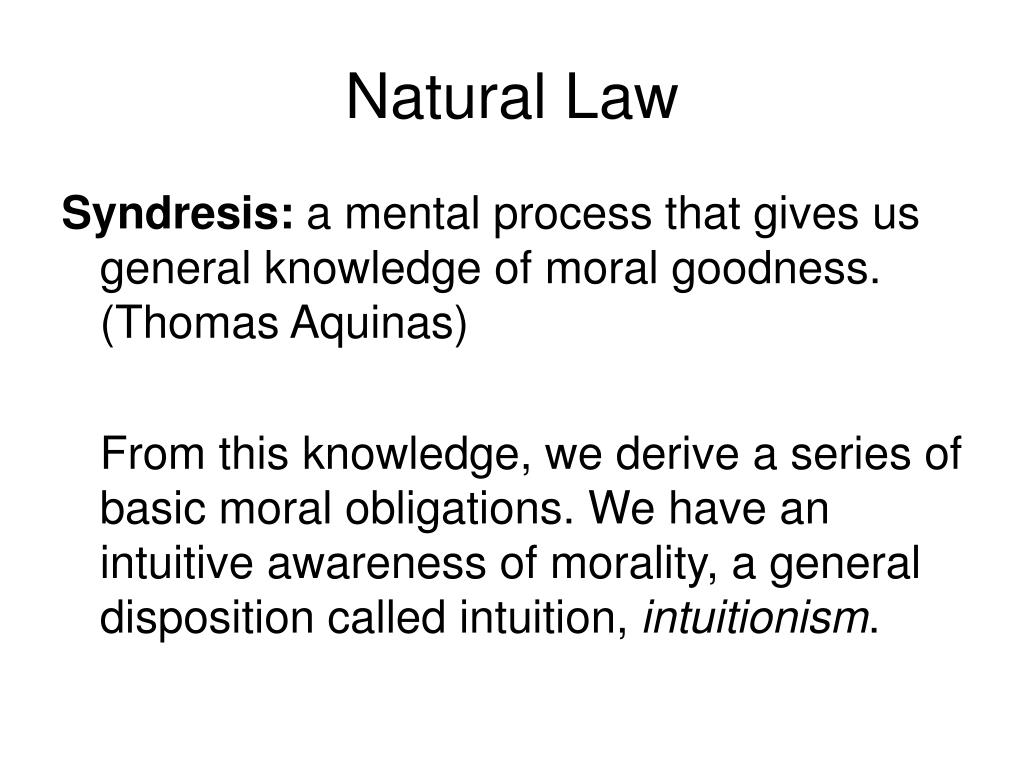 Natural Law

Syndresis: a mental process that gives us general knowledge of moral goodness. (Thomas Aquinas)

From this knowledge, we derive a series of basic moral obligations. We have an intuitive awareness of morality, a general disposition called intuition, intuitionism.